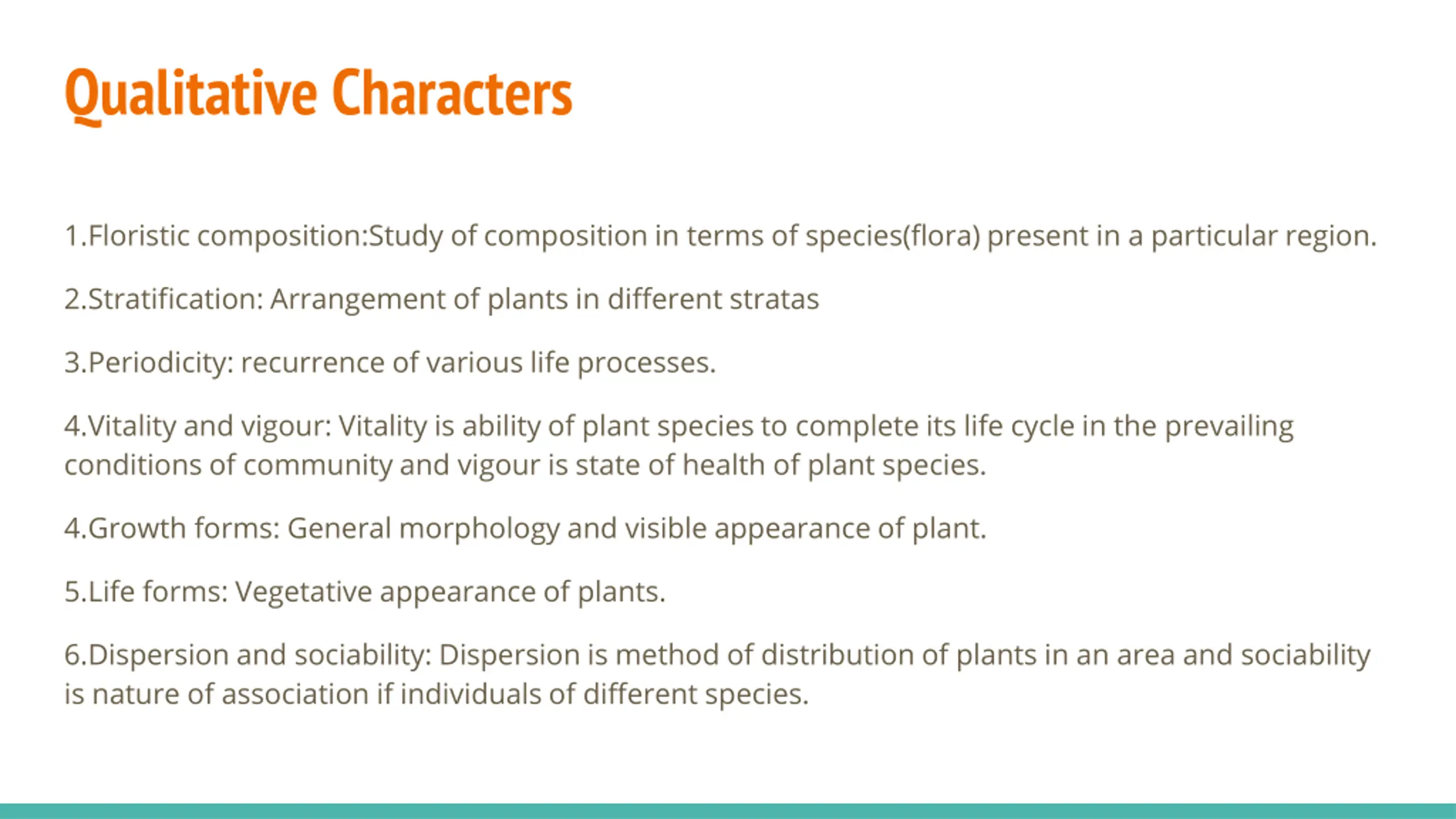 Qualitative Characters

1.Floristic composition:Study of composition in terms of species(flora) present in a particular region.

2.Stratification: Arrangement of plants in different stratas

3.Periodicity: recurrence of various life processes.

4.Vitality and vigour: Vitality is ability of plant species to complete its life cycle in the prevailing conditions of community and vigour is state of health of plant species.

4.Growth forms: General morphology and visible appearance of plant.

5.Life forms: Vegetative appearance of plants.

6.Dispersion and sociability: Dispersion is method of distribution of plants in an area and sociability is nature of association if individuals of different species.